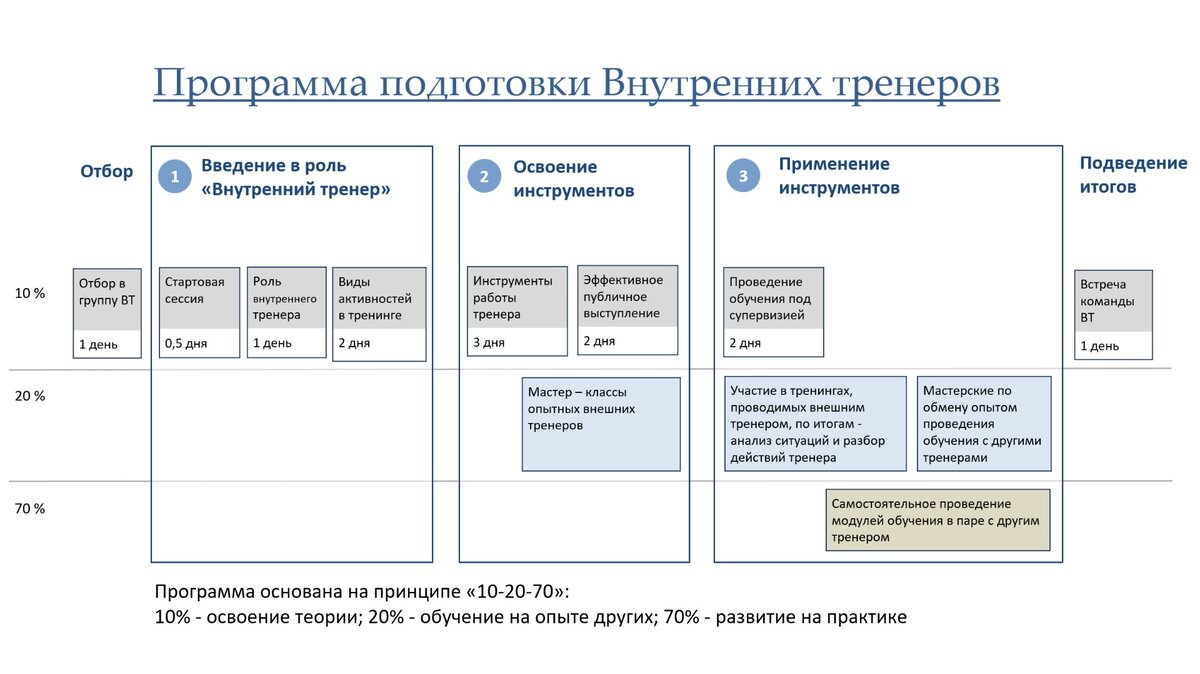 Программа подготовки Внутренних тренеров

Отбор

1 Введение в роль «Внутренний тренер»

2 Освоение инструментов

3 Применение инструментов

Подведение итогов

10 %

Отбор в группу ВТ
1 день

Стартовая сессия
0,5 дня

Роль внутреннего тренера
1 день

Виды активностей в тренинге
2 дня

Инструменты работы тренера
3 дня

Эффективное публичное выступление
2 дня

Проведение обучения под супервизией
2 дня

Встреча команды ВТ
1 день

20 %

Мастер – классы опытных внешних тренеров

Участие в тренингах, проводимых внешним тренером, по итогам - анализ ситуаций и разбор действий тренера

Мастерские по обмену опытом проведения обучения с другими тренерами

70 %

Самостоятельное проведение модулей обучения в паре с другим тренером

Программа основана на принципе «10-20-70»:
10% - освоение теории; 20% - обучение на опыте других; 70% - развитие на практике